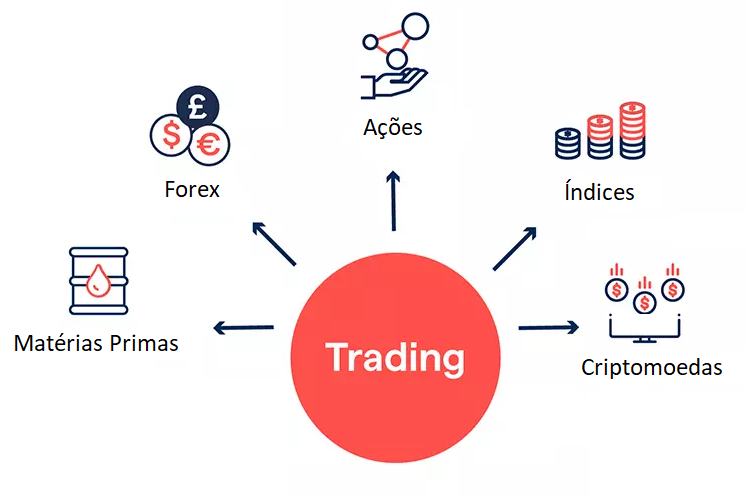 Ações

Forex

Índices

Matérias Primas

Trading

Criptomoedas